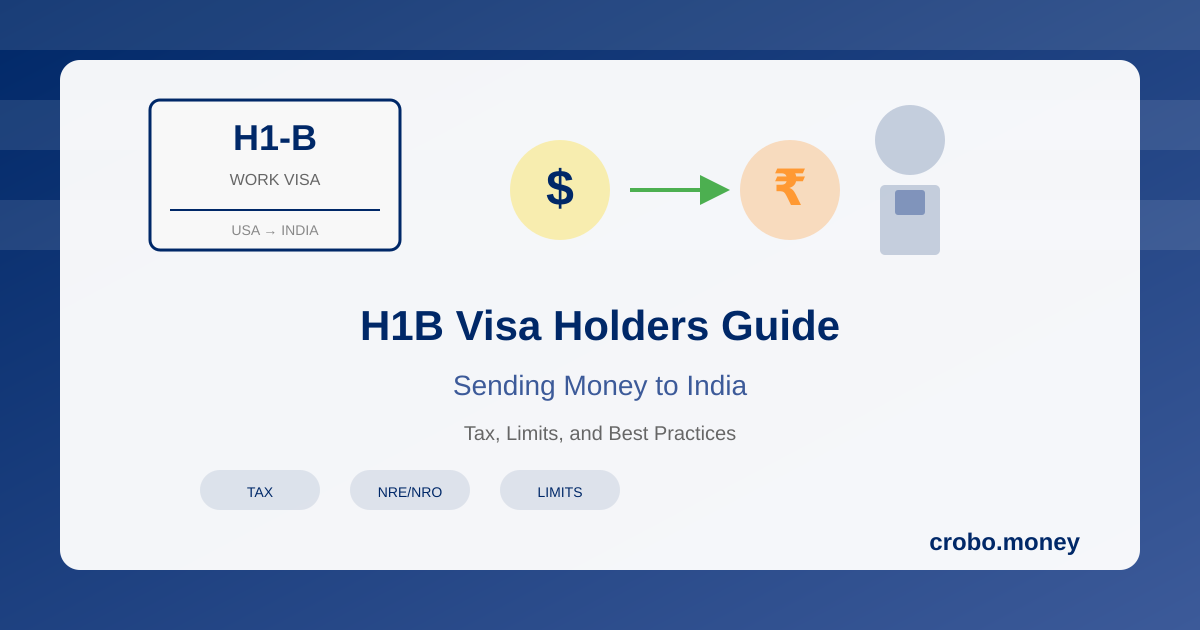 H1-B

WORK VISA

USA → INDIA

$

₹

H1B Visa Holders Guide

Sending Money to India

Tax, Limits, and Best Practices

TAX

NRE/NRO

LIMITS

crobo.money